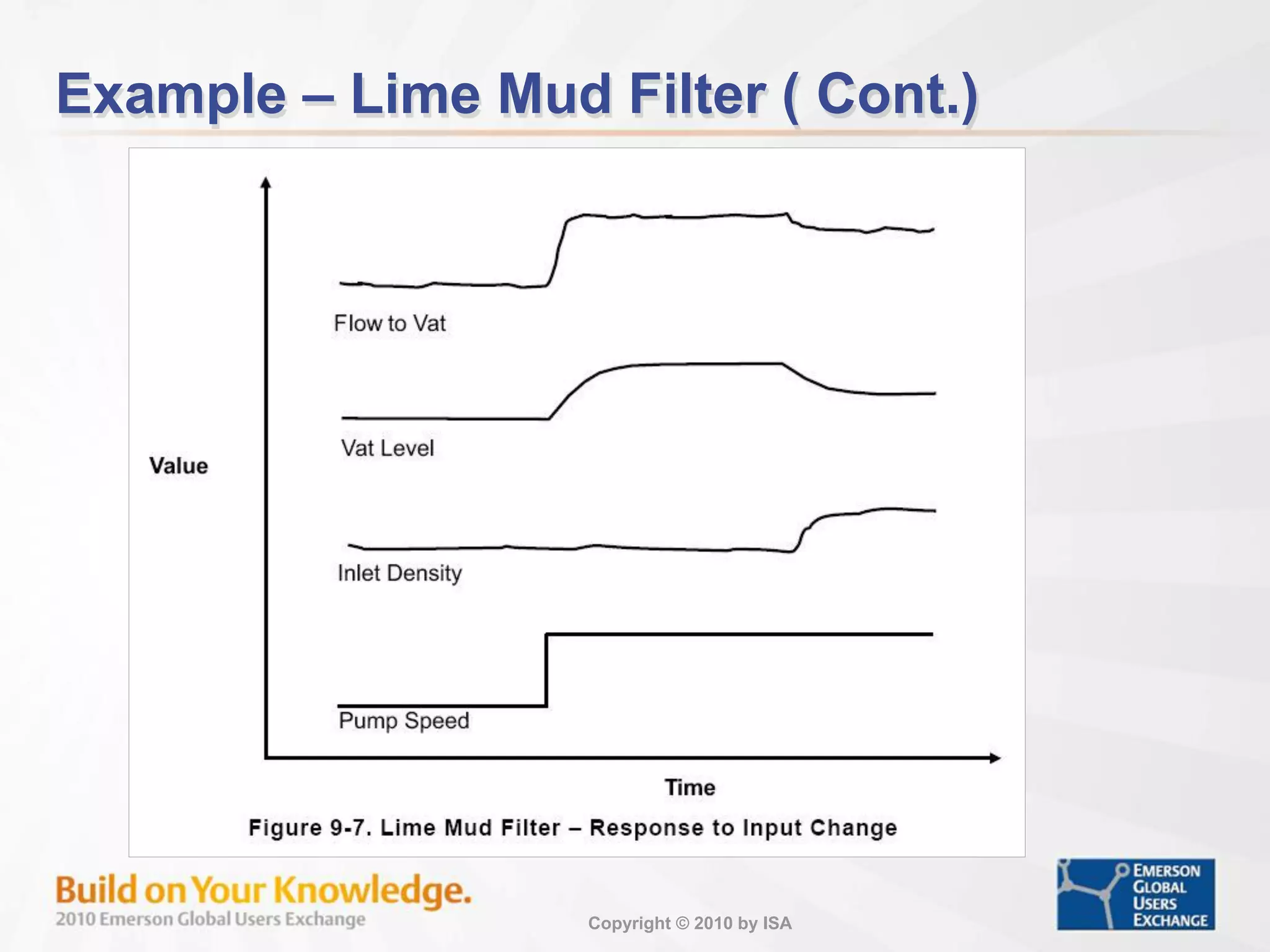 Example – Lime Mud Filter ( Cont.)

Value

Flow to Vat

Vat Level

Inlet Density

Pump Speed

Time

Figure 9-7. Lime Mud Filter – Response to Input Change

Build on Your Knowledge.
2010 Emerson Global Users Exchange

Copyright © 2010 by ISA

EMERSON GLOBAL USERS EXCHANGE